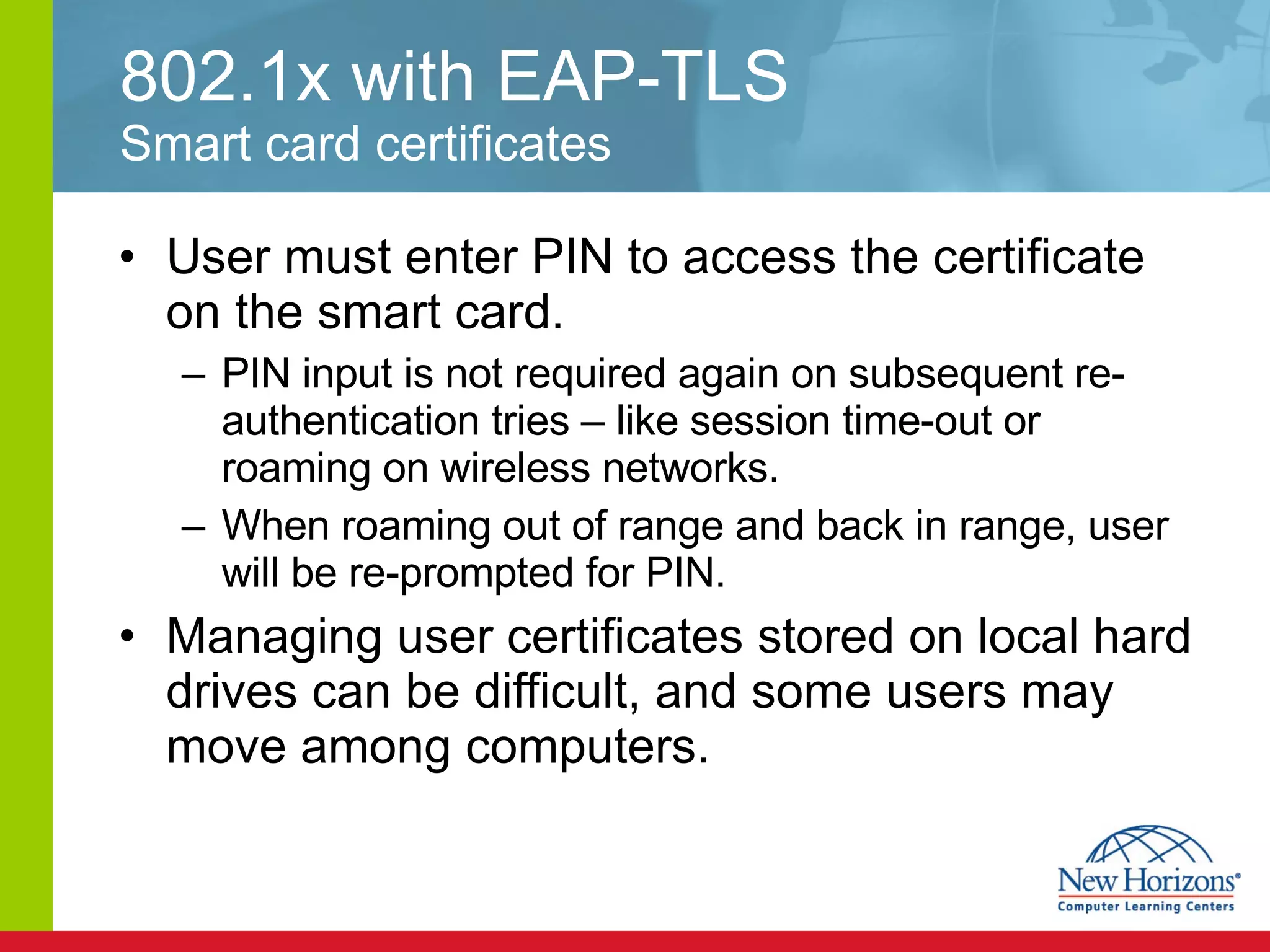 802.1x with EAP-TLS
Smart card certificates

• User must enter PIN to access the certificate on the smart card.
– PIN input is not required again on subsequent re-authentication tries – like session time-out or roaming on wireless networks.
– When roaming out of range and back in range, user will be re-prompted for PIN.
• Managing user certificates stored on local hard drives can be difficult, and some users may move among computers.

New Horizons®
Computer Learning Centers